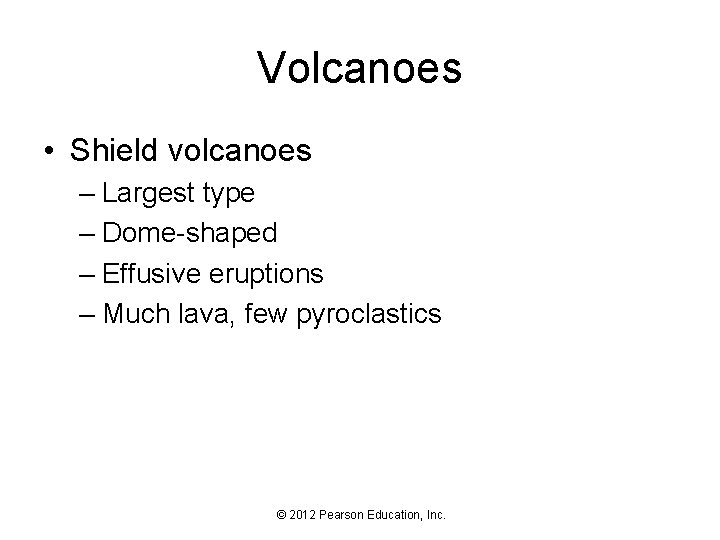 Volcanoes

• Shield volcanoes
– Largest type
– Dome-shaped
– Effusive eruptions
– Much lava, few pyroclastics

© 2012 Pearson Education, Inc.